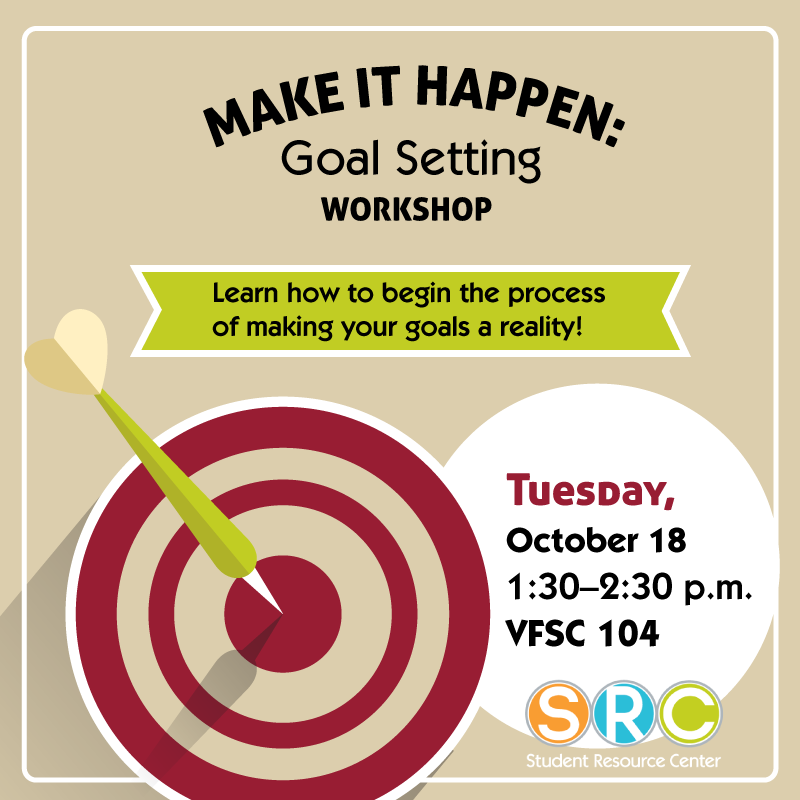 MAKE IT HAPPEN:
Goal Setting
WORKSHOP

Learn how to begin the process of making your goals a reality!

Tuesday,
October 18
1:30–2:30 p.m.
VFSC 104

SRC
Student Resource Center